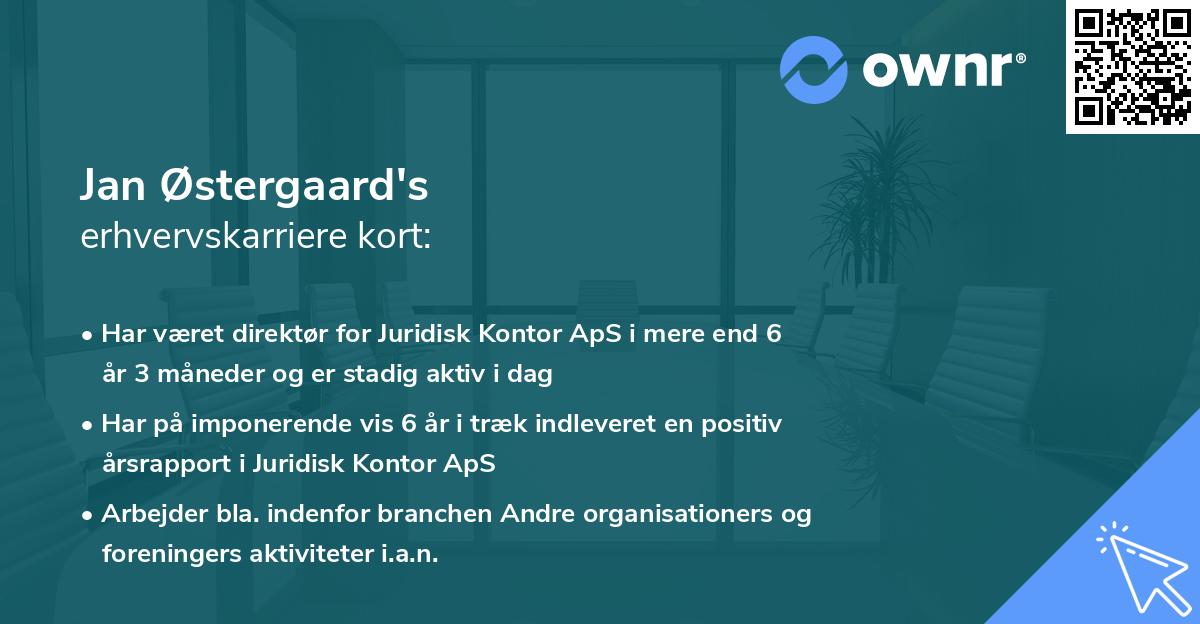 ownr®

Jan Østergaard's
erhvervskarriere kort:

• Har været direktør for Juridisk Kontor ApS i mere end 6 år 3 måneder og er stadig aktiv i dag
• Har på imponerende vis 6 år i træk indleveret en positiv årsrapport i Juridisk Kontor ApS
• Arbejder bla. indenfor branchen Andre organisationers og foreningers aktiviteter i.a.n.